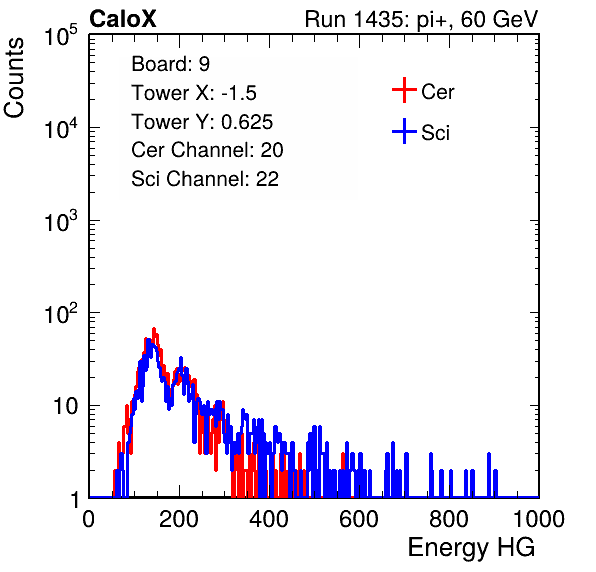 CaloX

Run 1435: pi+, 60 GeV

Counts

$10^5$

$10^4$

$10^3$

$10^2$

10

1

Board: 9
Tower X: -1.5
Tower Y: 0.625
Cer Channel: 20
Sci Channel: 22

Cer
Sci

0 200 400 600 800 1000

Energy HG